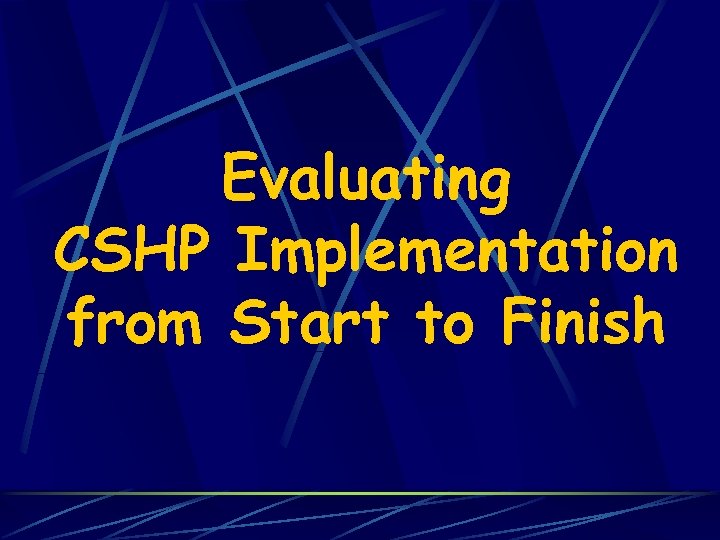 Evaluating
CSHP Implementation
from Start to Finish